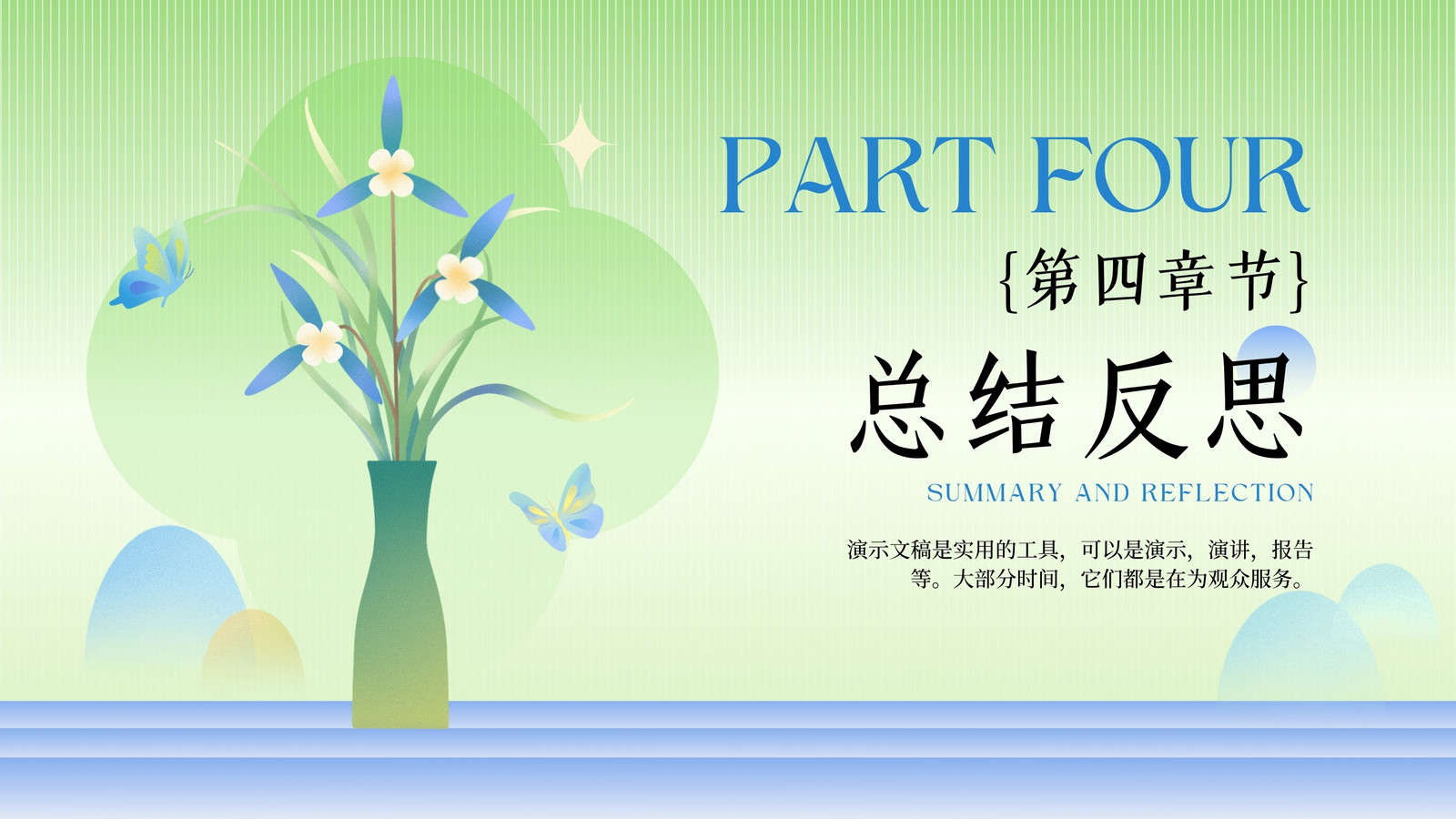 PART FOUR

{第四章节}

总结反思

SUMMARY AND REFLECTION

演示文稿是实用的工具，可以是演示，演讲，报告等。大部分时间，它们都是在为观众服务。